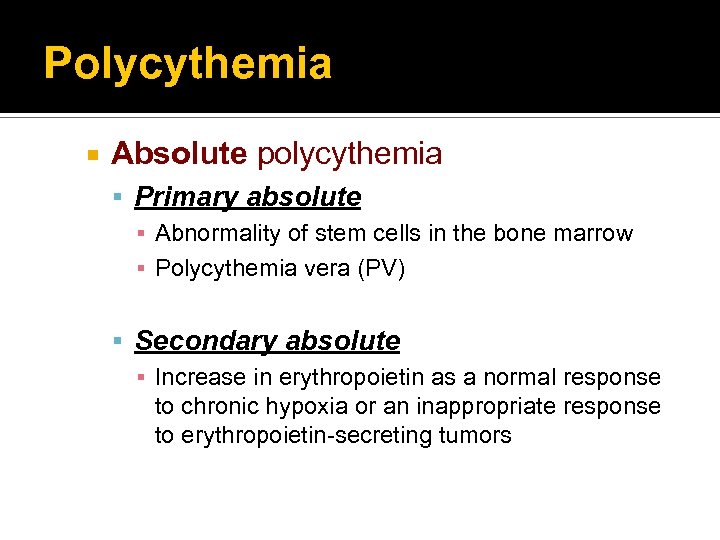 Polycythemia

Absolute polycythemia

Primary absolute

Abnormality of stem cells in the bone marrow

Polycythemia vera (PV)

Secondary absolute

Increase in erythropoietin as a normal response to chronic hypoxia or an inappropriate response to erythropoietin-secreting tumors